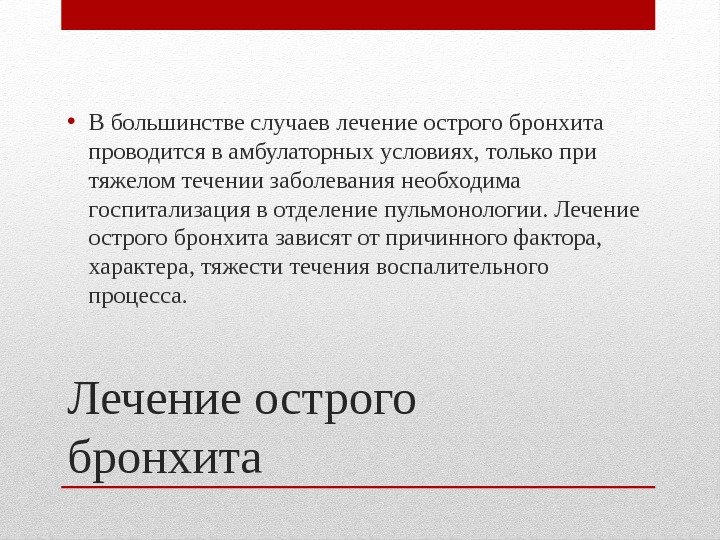 • В большинстве случаев лечение острого бронхита проводится в амбулаторных условиях, только при тяжелом течении заболевания необходима госпитализация в отделение пульмонологии. Лечение острого бронхита зависят от причинного фактора, характера, тяжести течения воспалительного процесса.

Лечение острого бронхита